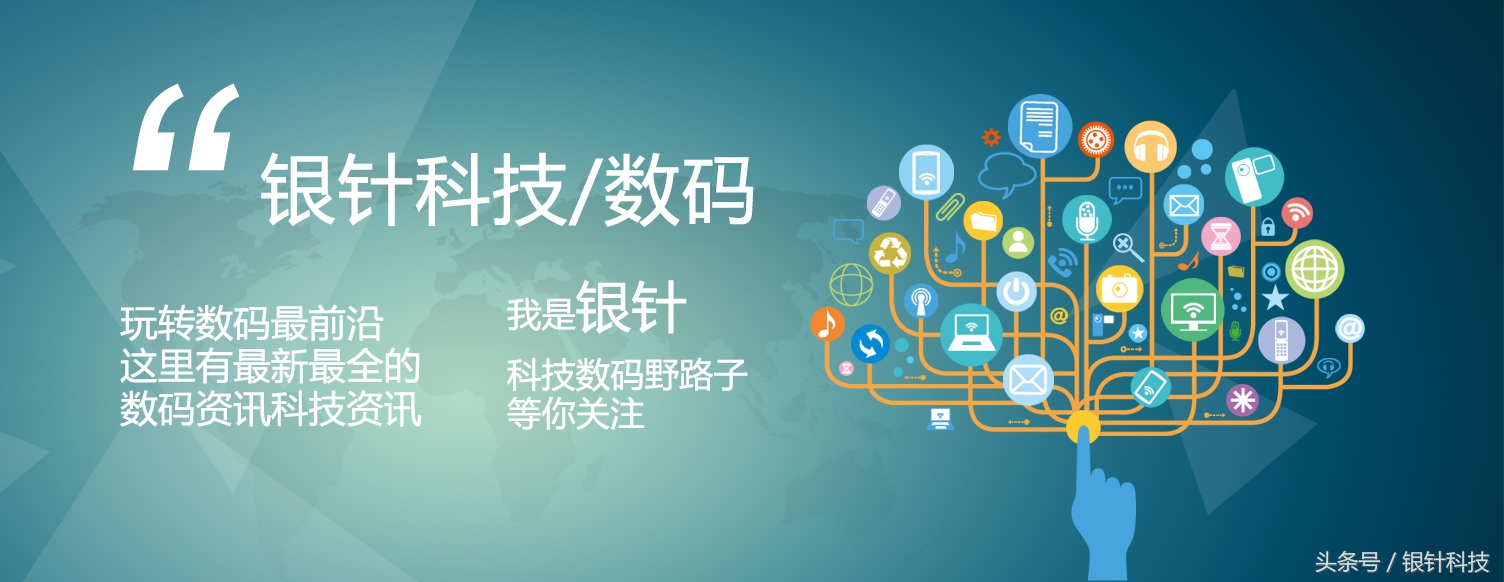 “ 银针科技/数码

玩转数码最前沿
这里有最新最全的
数码资讯科技资讯

我是银针

科技数码野路子
等你关注

头条号 / 银针科技